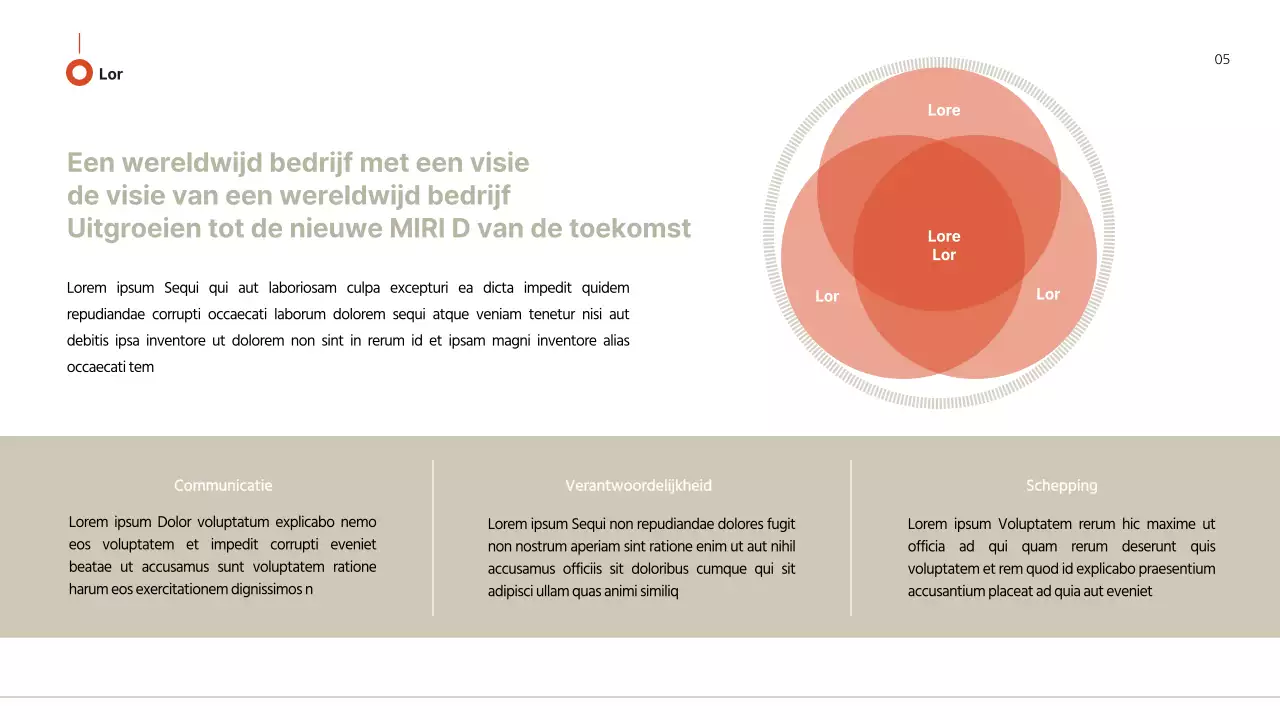 Lor

05

Een wereldwijd bedrijf met een visie
de visie van een wereldwijd bedrijf
Uitgroeien tot de nieuwe MIRI D van de toekomst

Lorem ipsum Sequi qui aut laboriosam culpa excepturi ea dicta impedit quidem repudiandae corrupti occaecati laborum dolorem sequi atque veniam tenetur nisi aut debitis ipsa inventore ut dolorem non sint in rerum id et ipsam magni inventore alias occaecati tem

Lore

Lore
Lor

Lor

Lor

Communicatie

Lorem ipsum Dolor voluptatum explicabo nemo eos voluptatem et impedit corrupti eveniet beatae ut accusamus sunt voluptatem ratione harum eos exercitationem dignissimos n

Verantwoordelijkheid

Lorem ipsum Sequi non repudiandae dolores fugit non nostrum aperiam sint ratione enim ut aut nihil accusamus officiis sit doloribus cumque qui sit adipisci ullam quas animi similiq

Schepping

Lorem ipsum Voluptatem rerum hic maxime ut officia ad qui quam rerum deserunt quis voluptatem et rem quod id explicabo praesentium accusantium placeat ad quia aut eveniet